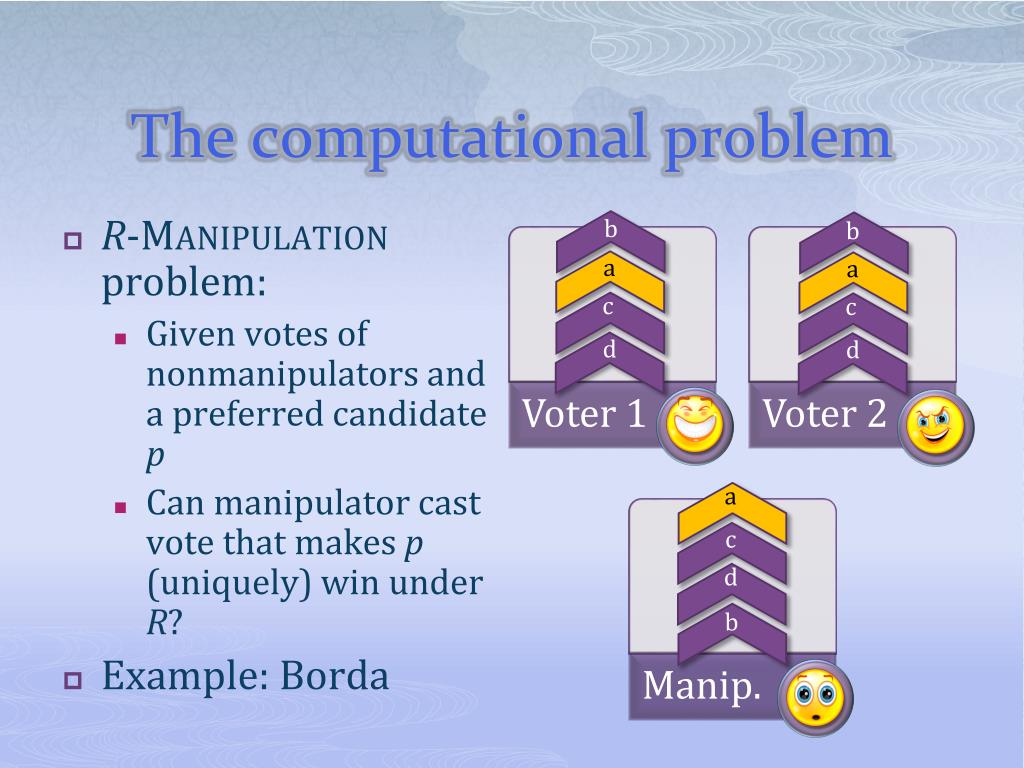 The computational problem

R-MANIPULATION problem:

Given votes of nonmanipulators and a preferred candidate p

Can manipulator cast vote that makes p (uniquely) win under R?

Example: Borda

b
a
c
d
Voter 1

b
a
c
d
Voter 2

a
c
d
b
Manip.